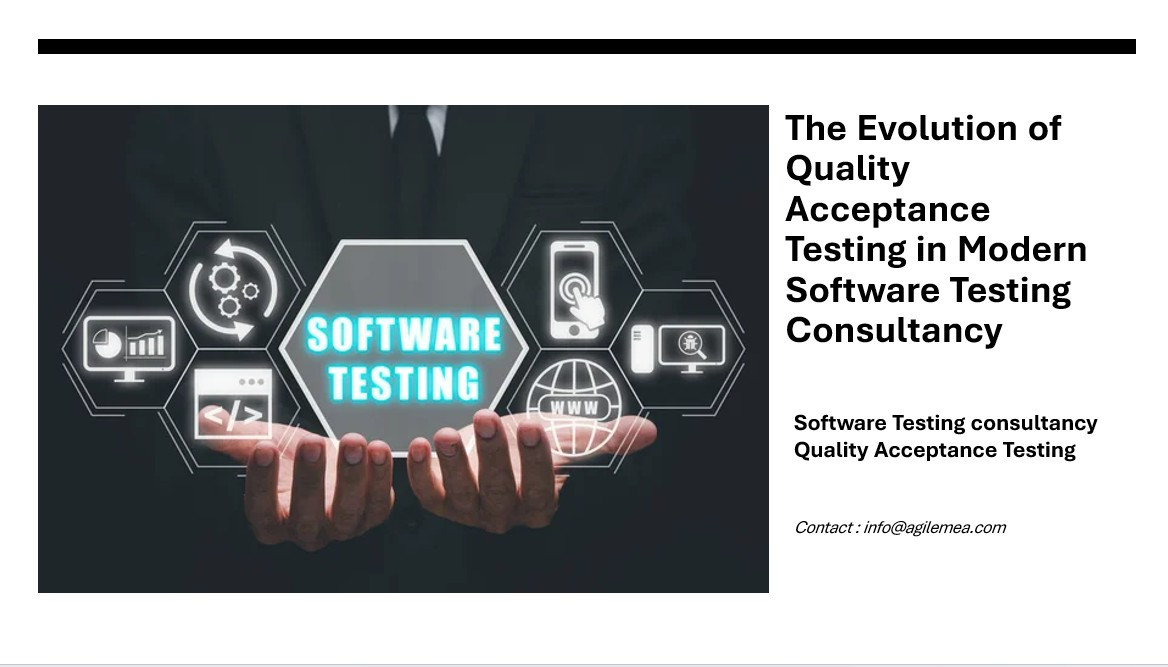 SOFTWARE TESTING

</>

WWW

The Evolution of Quality Acceptance Testing in Modern Software Testing Consultancy

Software Testing consultancy
Quality Acceptance Testing

Contact : info@agilemea.com